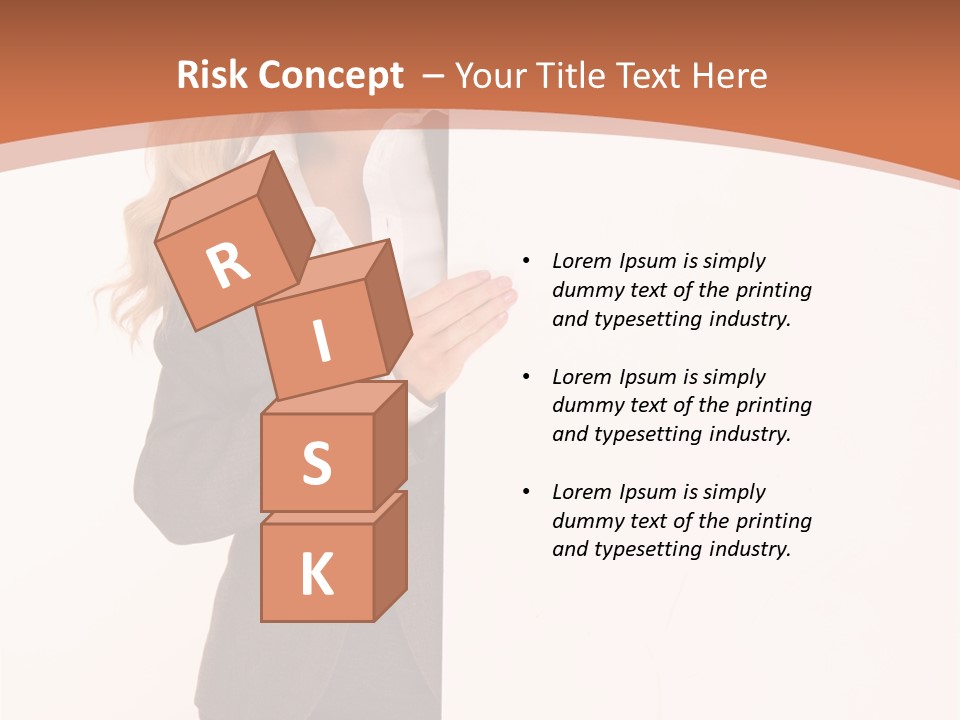 Risk Concept – Your Title Text Here

R
I
S
K

• Lorem Ipsum is simply dummy text of the printing and typesetting industry.

• Lorem Ipsum is simply dummy text of the printing and typesetting industry.

• Lorem Ipsum is simply dummy text of the printing and typesetting industry.